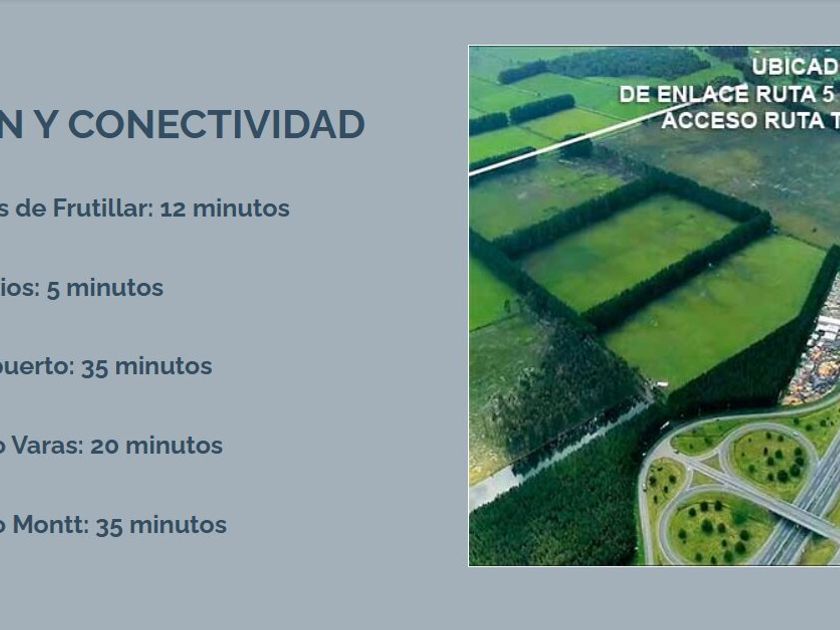 N Y CONECTIVIDAD

s de Frutillar: 12 minutos

ios: 5 minutos

puerto: 35 minutos

o Varas: 20 minutos

o Montt: 35 minutos

UBICAD
DE ENLACE RUTA 5
ACCESO RUTA T